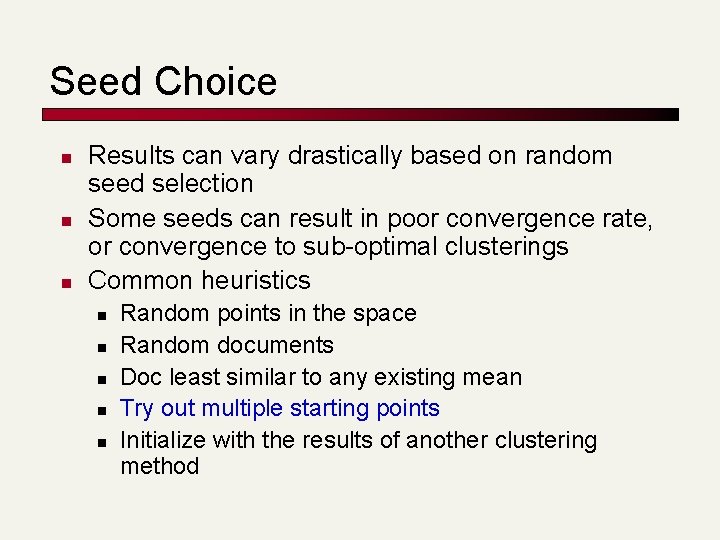 Seed Choice

- Results can vary drastically based on random seed selection
- Some seeds can result in poor convergence rate, or convergence to sub-optimal clusterings
- Common heuristics
  - Random points in the space
  - Random documents
  - Doc least similar to any existing mean
  - Try out multiple starting points
  - Initialize with the results of another clustering method